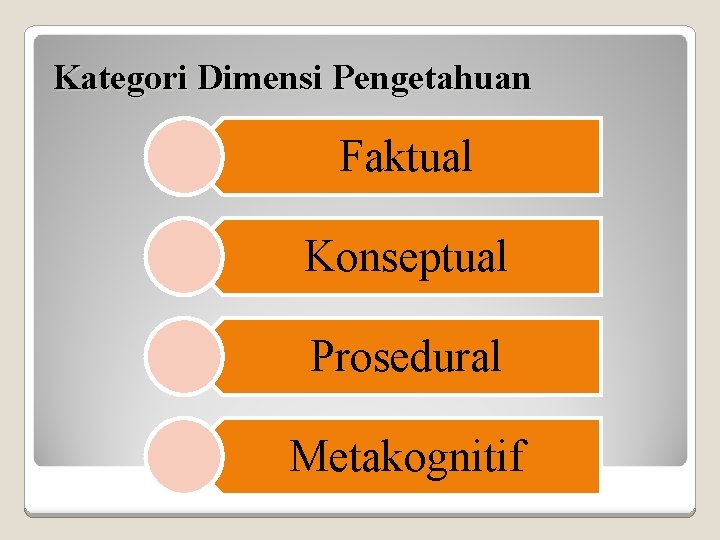 Kategori Dimensi Pengetahuan

Faktual

Konseptual

Prosedural

Metakognitif